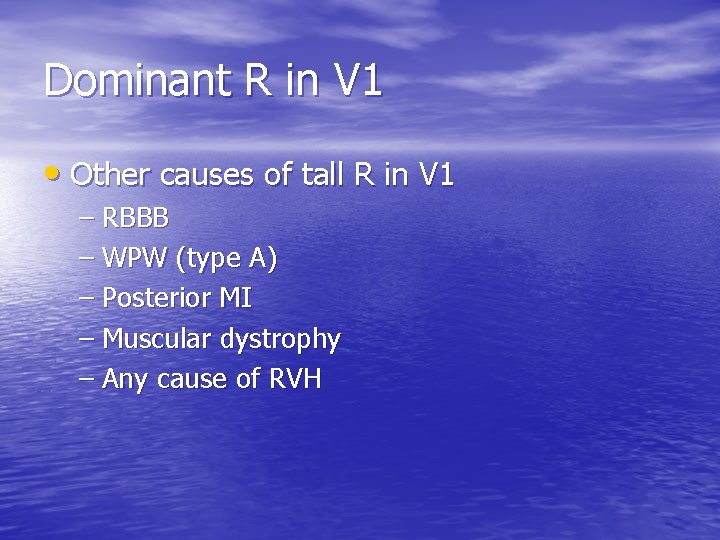 Dominant R in V1

• Other causes of tall R in V1
– RBBB
– WPW (type A)
– Posterior MI
– Muscular dystrophy
– Any cause of RVH